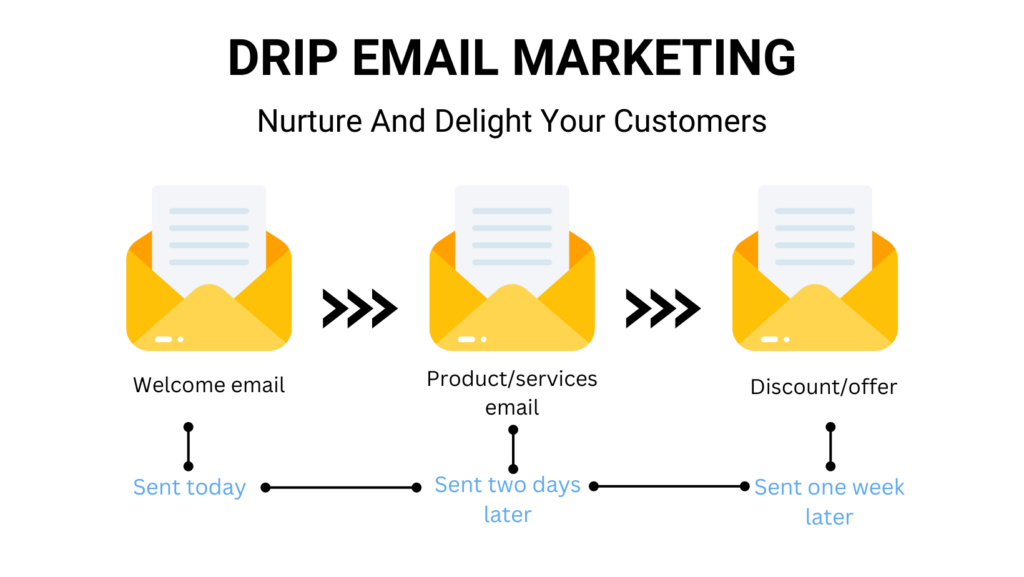 DRIP EMAIL MARKETING

Nurture And Delight Your Customers

Welcome email

Product/services email

Discount/offer

Sent today

Sent two days later

Sent one week later